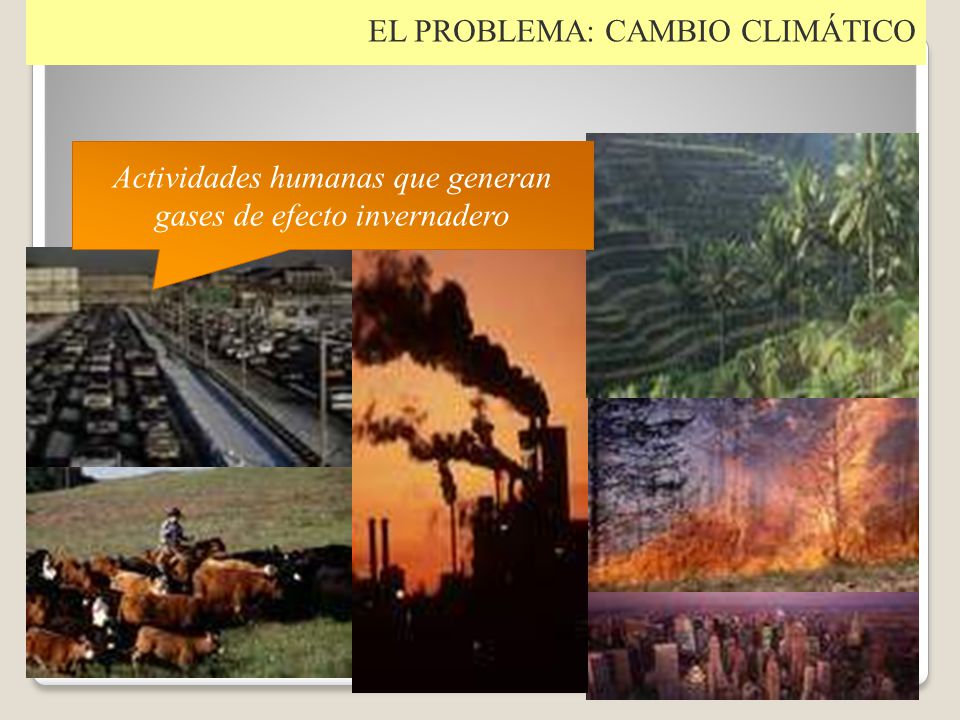 EL PROBLEMA: CAMBIO CLIMÁTICO

Actividades humanas que generan gases de efecto invernadero